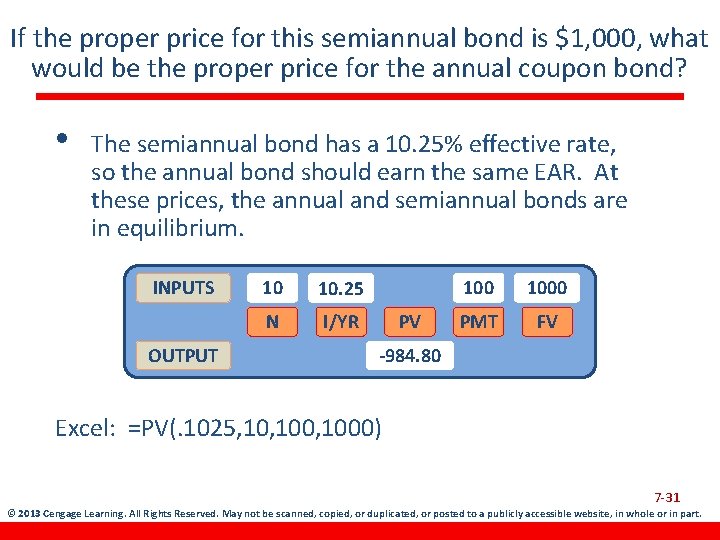 If the proper price for this semiannual bond is $1,000, what would be the proper price for the annual coupon bond?

• The semiannual bond has a 10.25% effective rate, so the annual bond should earn the same EAR. At these prices, the annual and semiannual bonds are in equilibrium.

| INPUTS | 10 | 10.25 | | 100 | 1000 |
|---|---|---|---|---|---|
| | N | I/YR | PV | PMT | FV |
| OUTPUT | | | -984.80 | | |

Excel: =PV(.1025,10,100,1000)

7-31

© 2013 Cengage Learning. All Rights Reserved. May not be scanned, copied, or duplicated, or posted to a publicly accessible website, in whole or in part.